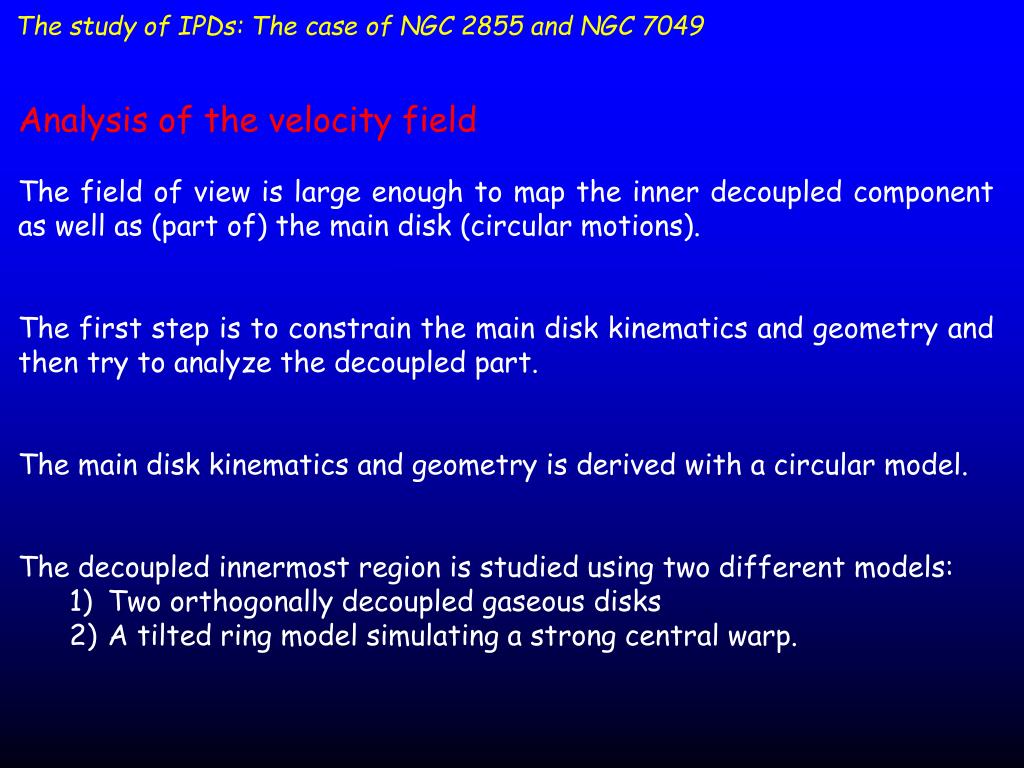 The study of IPDs: The case of NGC 2855 and NGC 7049

Analysis of the velocity field

The field of view is large enough to map the inner decoupled component as well as (part of) the main disk (circular motions).

The first step is to constrain the main disk kinematics and geometry and then try to analyze the decoupled part.

The main disk kinematics and geometry is derived with a circular model.

The decoupled innermost region is studied using two different models:
1) Two orthogonally decoupled gaseous disks
2) A tilted ring model simulating a strong central warp.